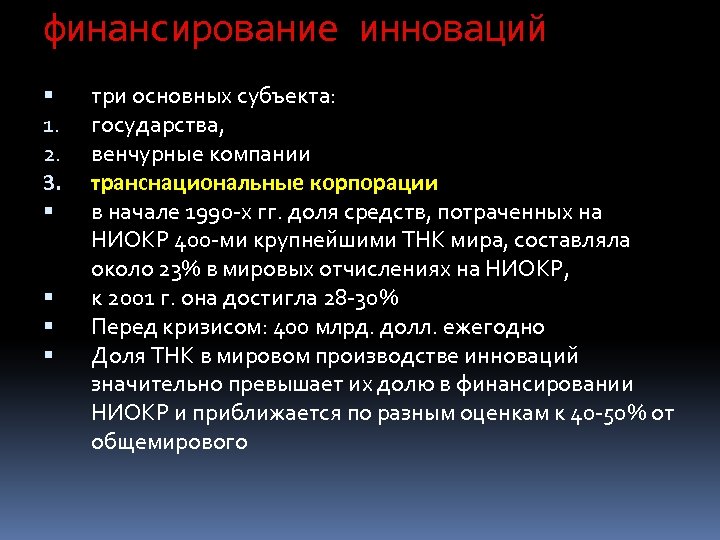 финансирование инноваций

▪ три основных субъекта:
1. государства,
2. венчурные компании
3. транснациональные корпорации
▪ в начале 1990-х гг. доля средств, потраченных на НИОКР 400-ми крупнейшими ТНК мира, составляла около 23% в мировых отчислениях на НИОКР,
▪ к 2001 г. она достигла 28-30%
▪ Перед кризисом: 400 млрд. долл. ежегодно
▪ Доля ТНК в мировом производстве инноваций значительно превышает их долю в финансировании НИОКР и приближается по разным оценкам к 40-50% от общемирового